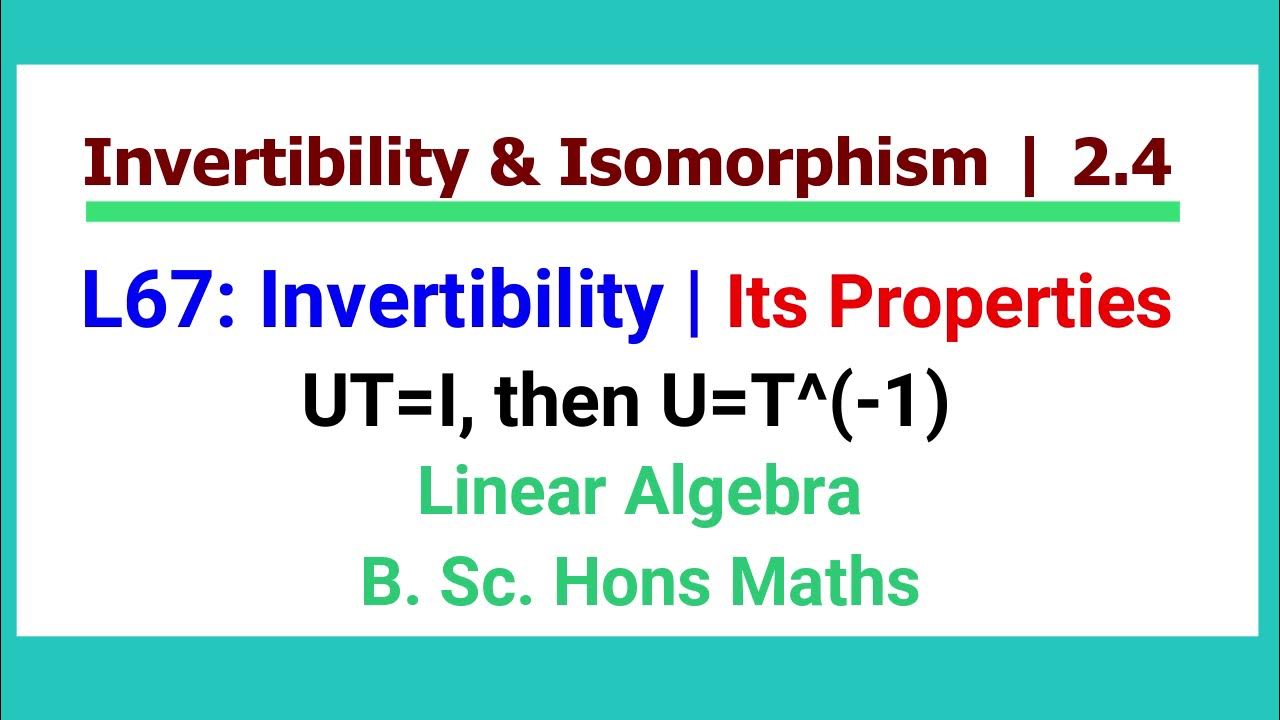 Invertibility & Isomorphism | 2.4

L67: Invertibility | Its Properties

UT=I, then U=T^(-1)

Linear Algebra

B. Sc. Hons Maths